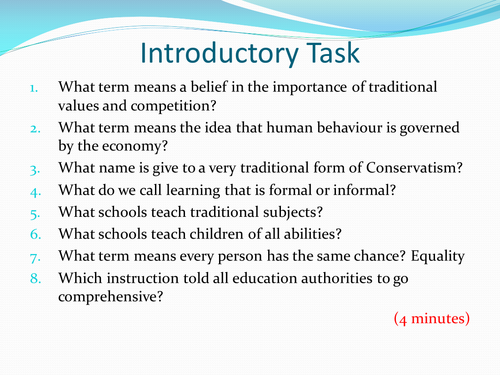 Introductory Task

1. What term means a belief in the importance of traditional values and competition?
2. What term means the idea that human behaviour is governed by the economy?
3. What name is give to a very traditional form of Conservatism?
4. What do we call learning that is formal or informal?
5. What schools teach traditional subjects?
6. What schools teach children of all abilities?
7. What term means every person has the same chance? Equality
8. Which instruction told all education authorities to go comprehensive?

(4 minutes)